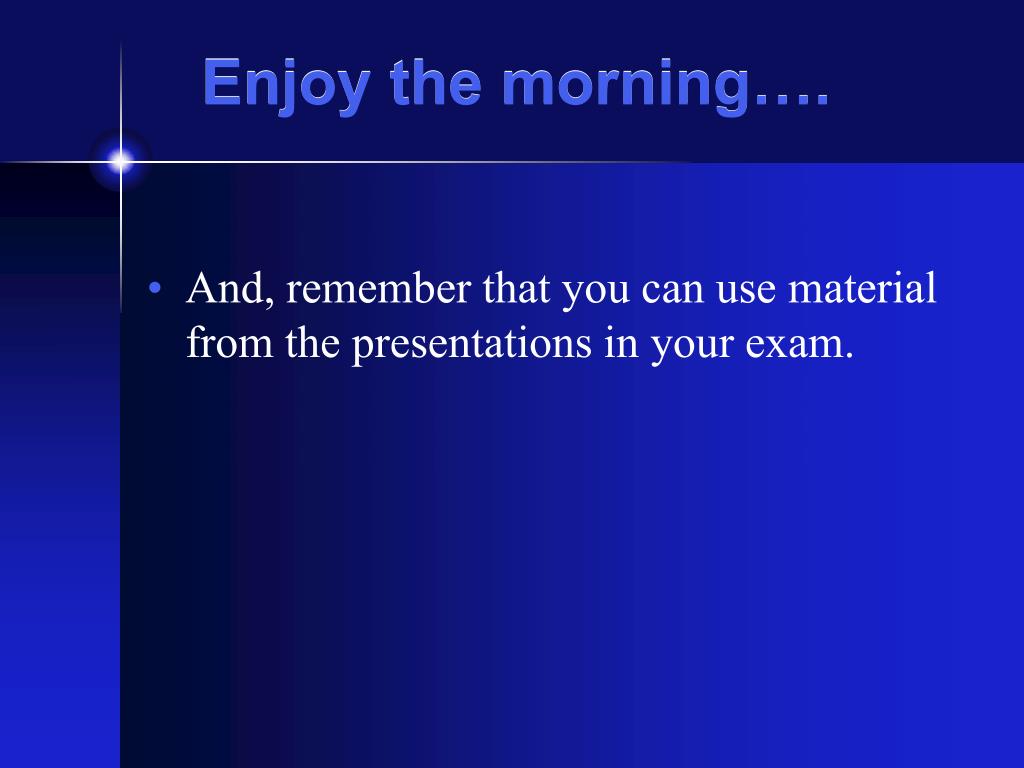 Enjoy the morning….

• And, remember that you can use material from the presentations in your exam.